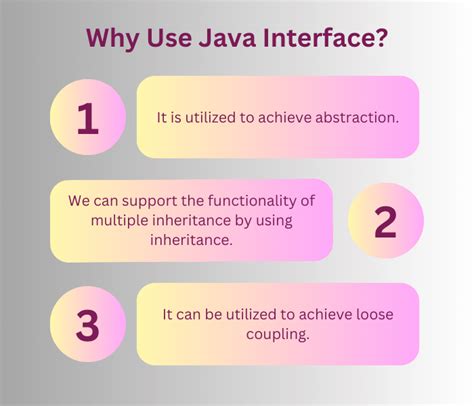 Why Use Java Interface?

1

It is utilized to achieve abstraction.

We can support the functionality of multiple inheritance by using inheritance.

2

3

It can be utilized to achieve loose coupling.